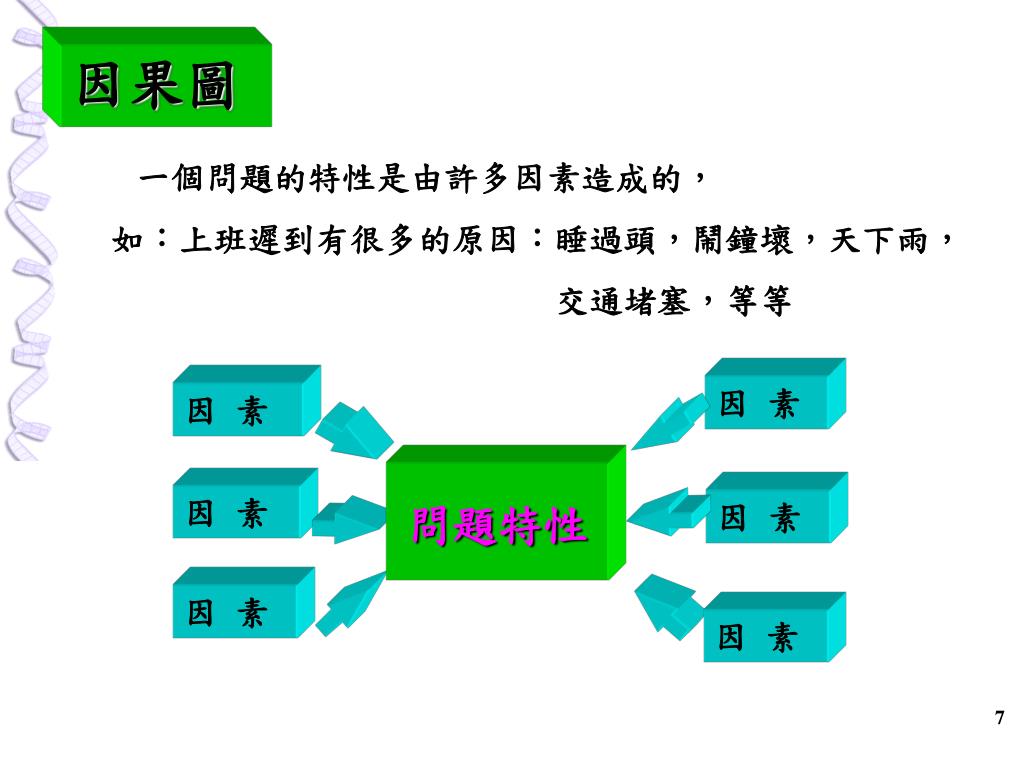 因果圖

一個問題的特性是由許多因素造成的，

如：上班遲到有很多的原因：睡過頭，鬧鐘壞，天下雨，交通堵塞，等等

因 素

因 素

因 素

問題特性

因 素

因 素

因 素

7